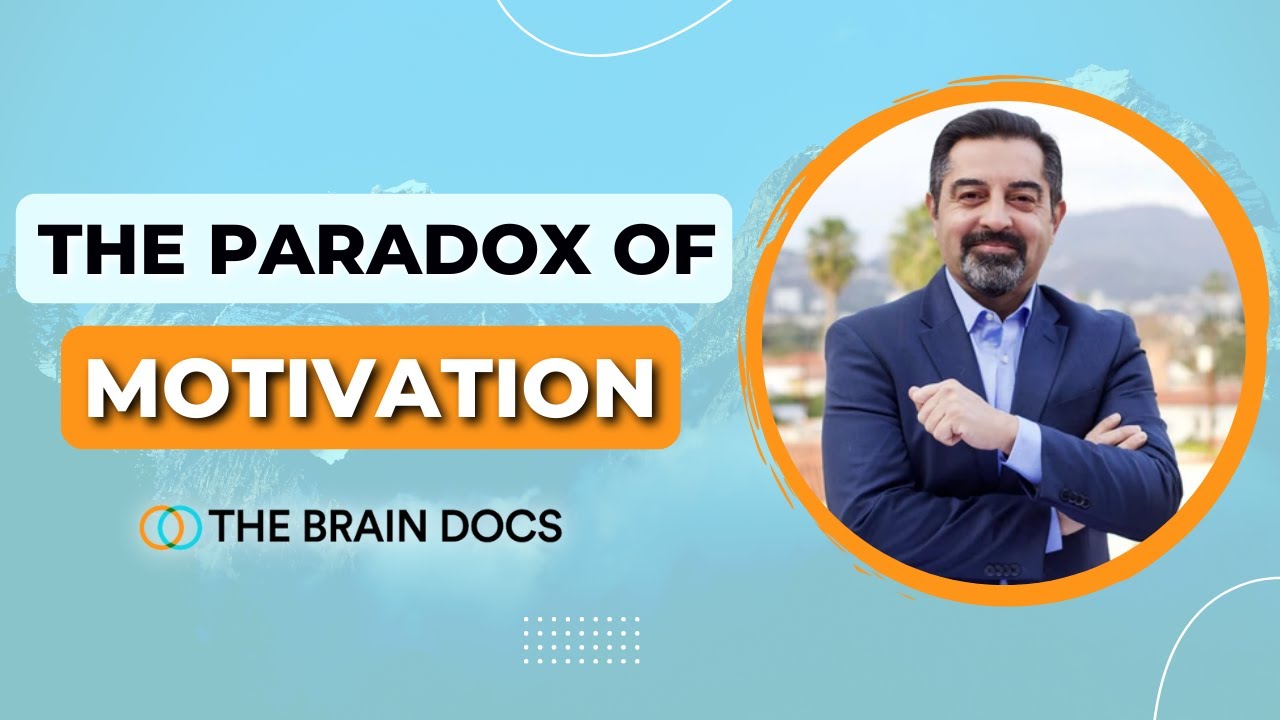 THE PARADOX OF
MOTIVATION

THE BRAIN DOCS